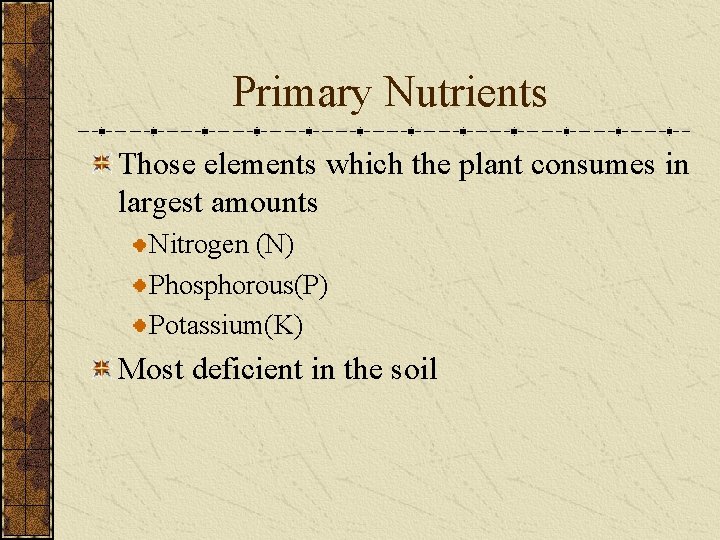 Primary Nutrients

Those elements which the plant consumes in largest amounts

Nitrogen (N)

Phosphorous(P)

Potassium(K)

Most deficient in the soil